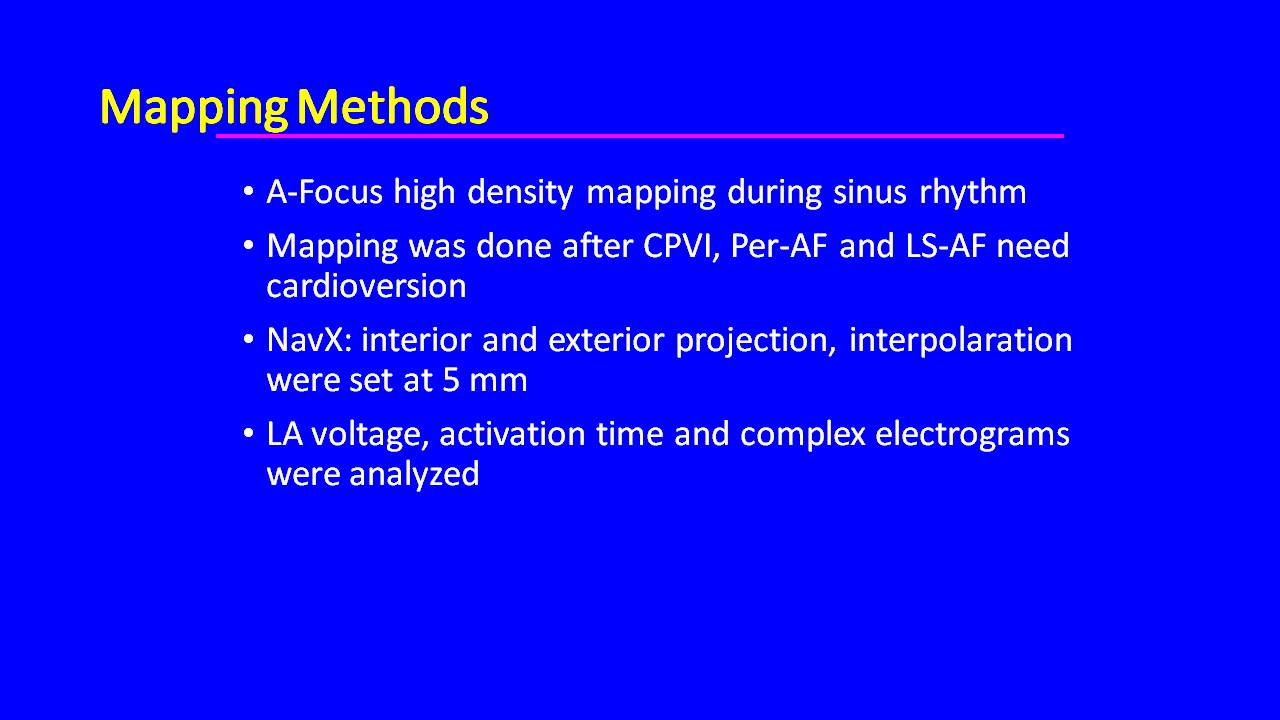 Mapping Methods

• A-Focus high density mapping during sinus rhythm

• Mapping was done after CPVI, Per-AF and LS-AF need cardioversion

• NavX: interior and exterior projection, interpolaration were set at 5 mm

• LA voltage, activation time and complex electrograms were analyzed